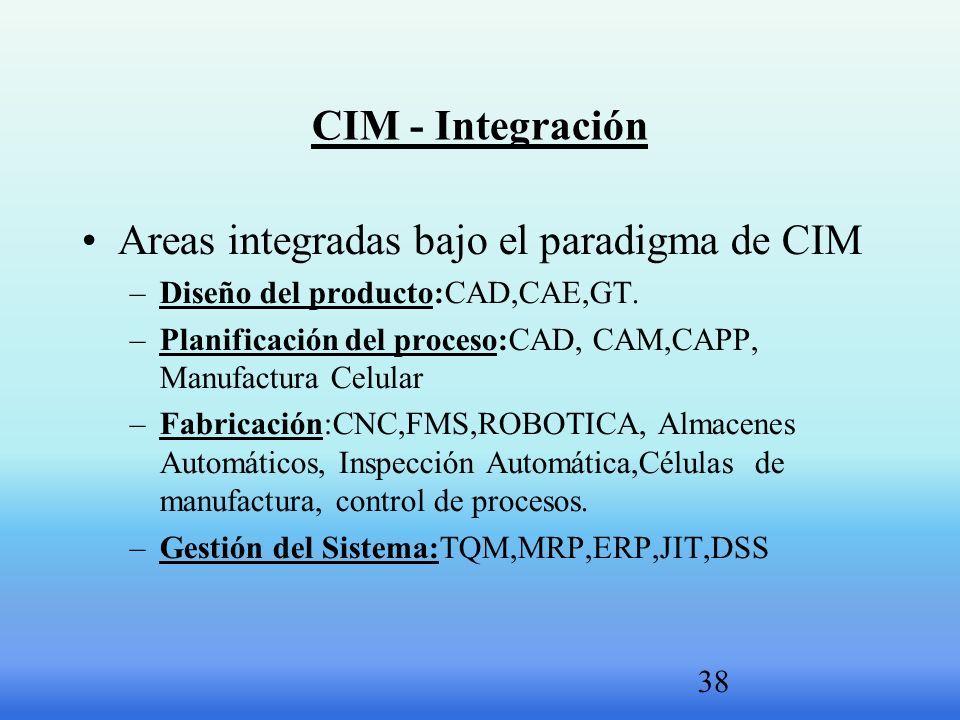 CIM - Integración

• Areas integradas bajo el paradigma de CIM
– Diseño del producto:CAD,CAE,GT.
– Planificación del proceso:CAD, CAM,CAPP, Manufactura Celular
– Fabricación:CNC,FMS,ROBOTICA, Almacenes Automáticos, Inspección Automática,Células de manufactura, control de procesos.
– Gestión del Sistema:TQM,MRP,ERP,JIT,DSS

38